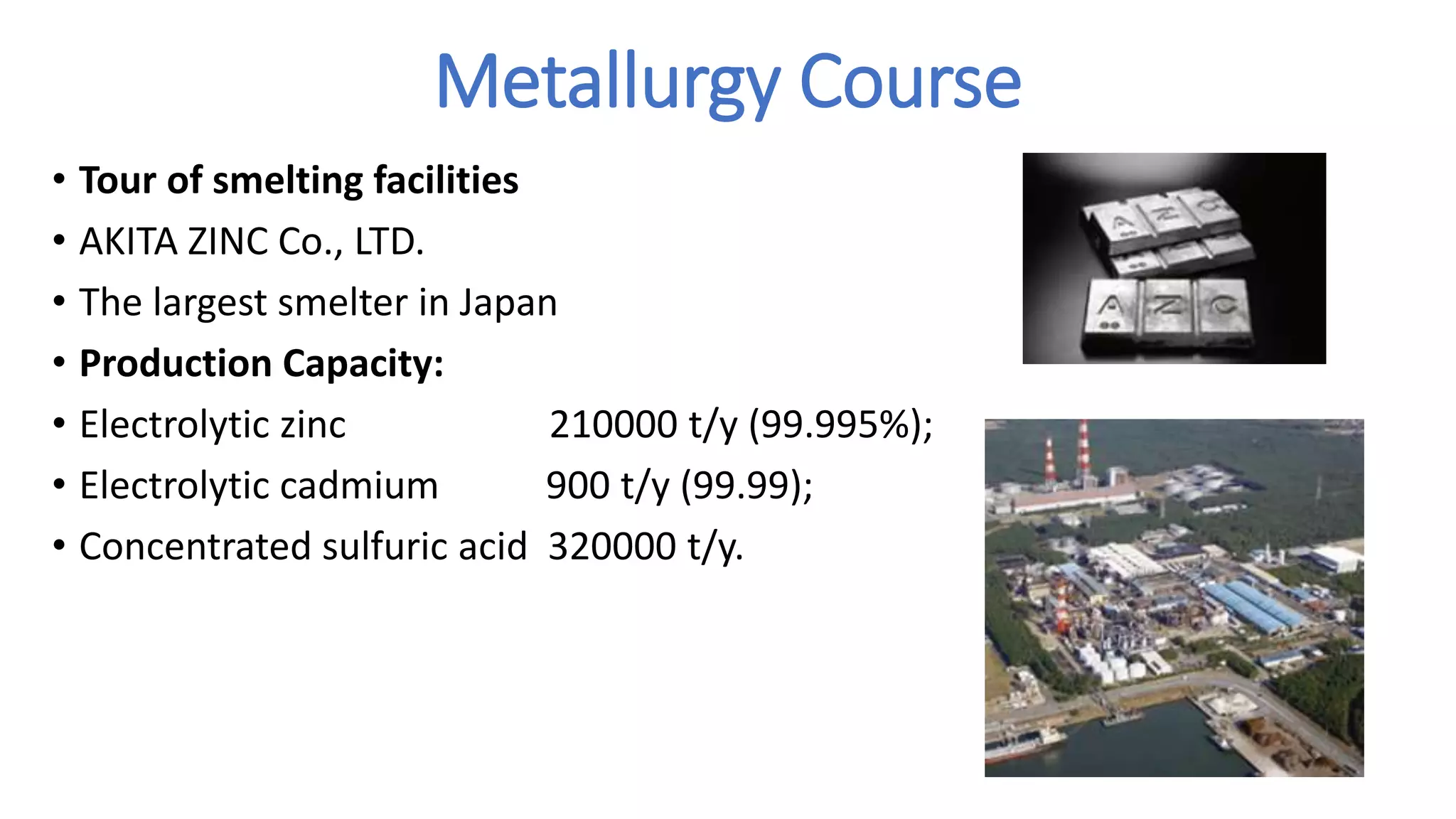 Metallurgy Course

• Tour of smelting facilities
• AKITA ZINC Co., LTD.
• The largest smelter in Japan
• Production Capacity:
• Electrolytic zinc 210000 t/y (99.995%);
• Electrolytic cadmium 900 t/y (99.99);
• Concentrated sulfuric acid 320000 t/y.

AZC
AZC